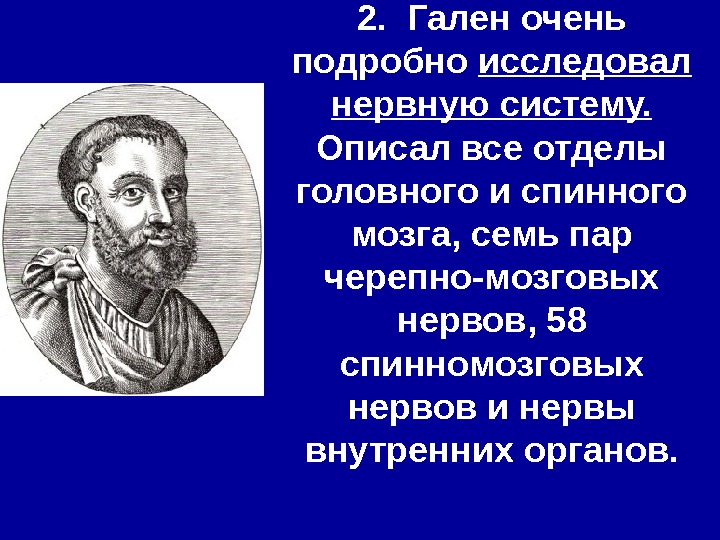 2. Гален очень подробно исследовал нервную систему. Описал все отделы головного и спинного мозга, семь пар черепно-мозговых нервов, 58 спинномозговых нервов и нервы внутренних органов.